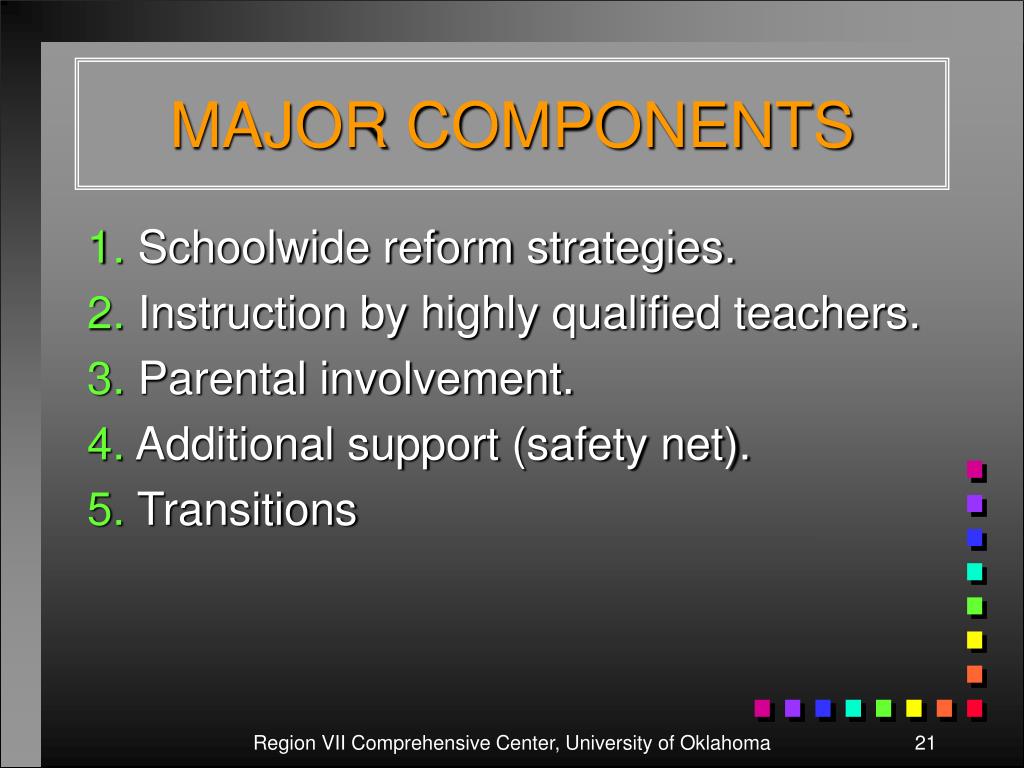 MAJOR COMPONENTS

1. Schoolwide reform strategies.
2. Instruction by highly qualified teachers.
3. Parental involvement.
4. Additional support (safety net).
5. Transitions

Region VII Comprehensive Center, University of Oklahoma

21